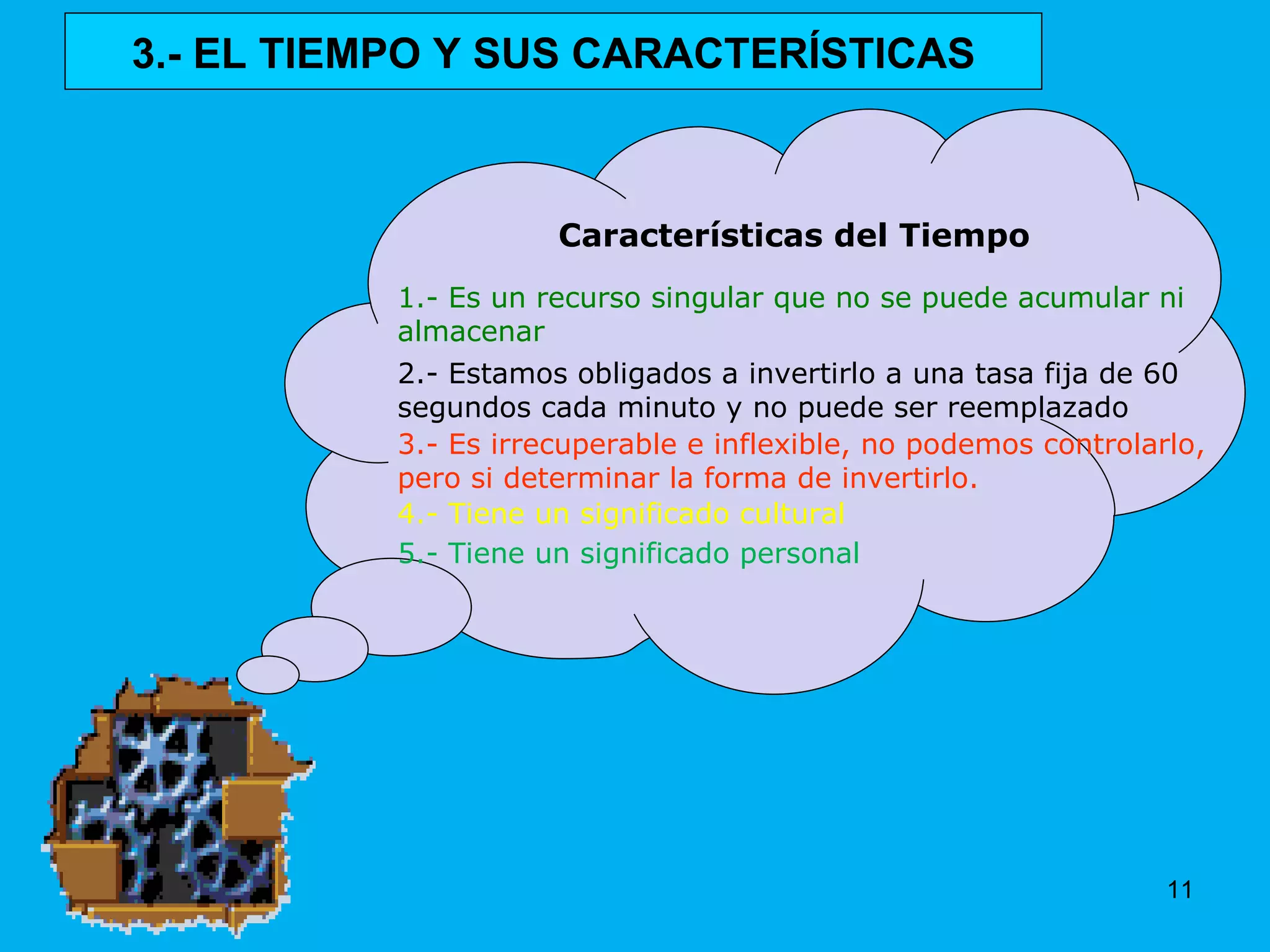 3.- EL TIEMPO Y SUS CARACTERÍSTICAS

Características del Tiempo

1.- Es un recurso singular que no se puede acumular ni almacenar

2.- Estamos obligados a invertirlo a una tasa fija de 60 segundos cada minuto y no puede ser reemplazado

3.- Es irrecuperable e inflexible, no podemos controlarlo, pero si determinar la forma de invertirlo.

4.- Tiene un significado cultural

5.- Tiene un significado personal

11